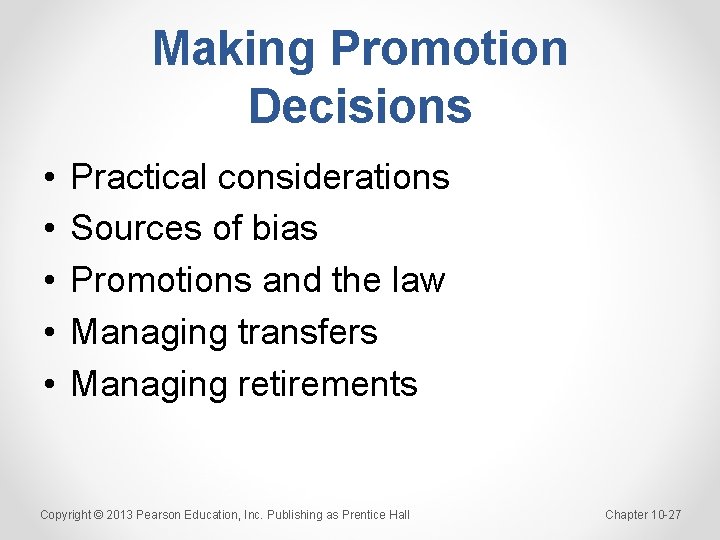 Making Promotion Decisions

• Practical considerations
• Sources of bias
• Promotions and the law
• Managing transfers
• Managing retirements

Copyright © 2013 Pearson Education, Inc. Publishing as Prentice Hall

Chapter 10-27